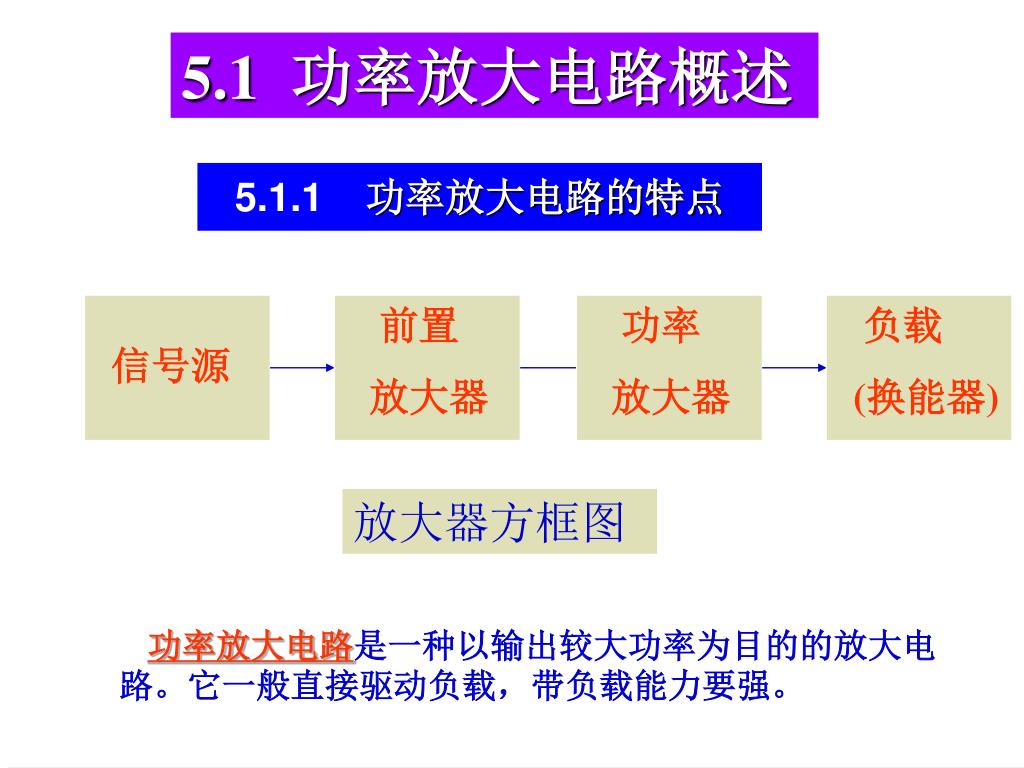 5.1 功率放大电路概述

5.1.1 功率放大电路的特点

信号源

前置
放大器

功率
放大器

负载
(换能器)

放大器方框图

功率放大电路是一种以输出较大功率为目的的放大电路。它一般直接驱动负载，带负载能力要强。